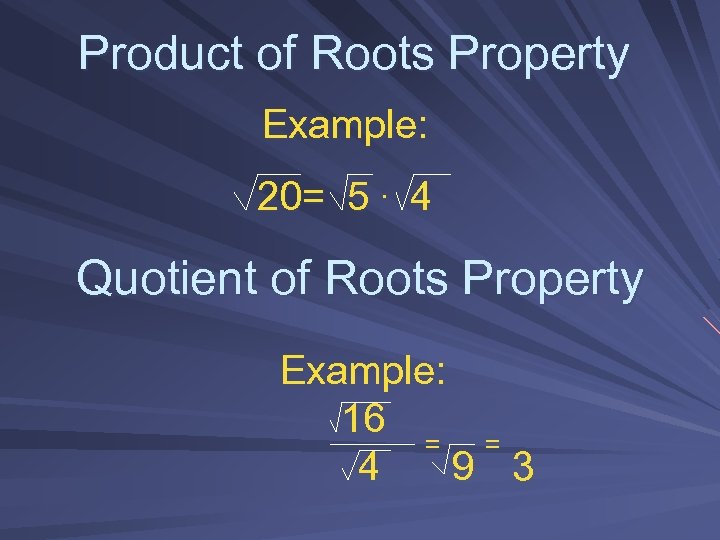 Product of Roots Property

Example:

$\sqrt{20}=\sqrt{5}\cdot\sqrt{4}$

Quotient of Roots Property

Example:

$\frac{\sqrt{16}}{\sqrt{4}}=\sqrt{9}=3$